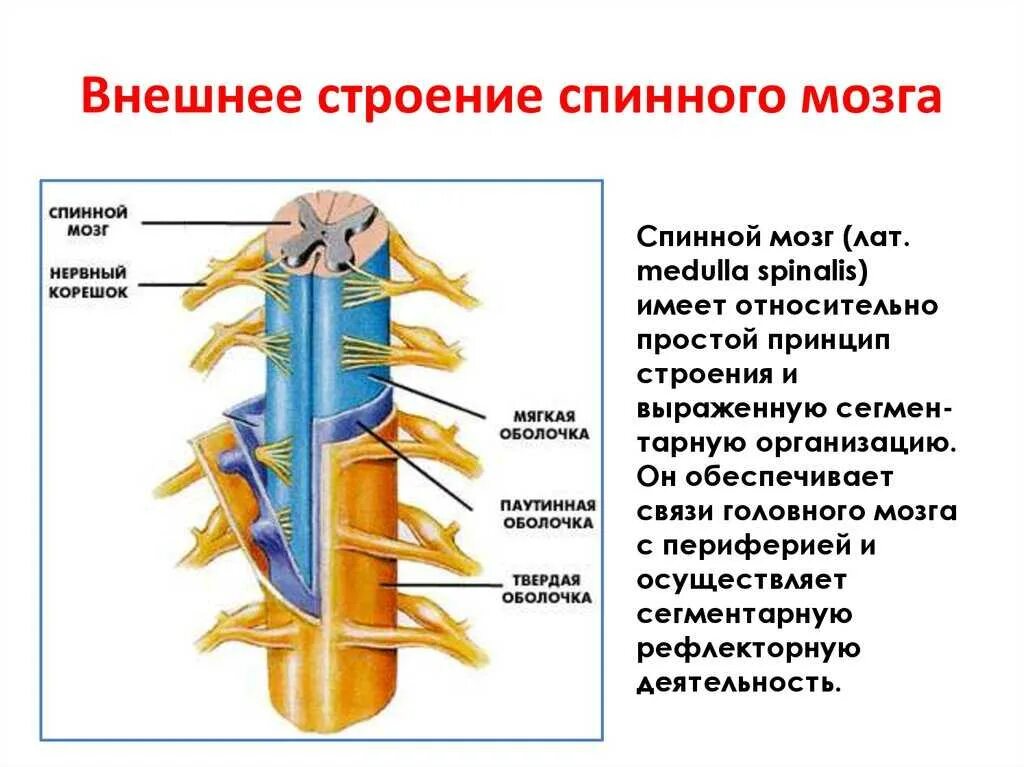 Внешнее строение спинного мозга

СПИННОЙ МОЗГ

НЕРВНЫЙ КОРЕШОК

МЯГКАЯ ОБОЛОЧКА

ПАУТИННАЯ ОБОЛОЧКА

ТВЕРДАЯ ОБОЛОЧКА

Спинной мозг (лат. medulla spinalis) имеет относительно простой принцип строения и выраженную сегментарную организацию. Он обеспечивает связи головного мозга с периферией и осуществляет сегментарную рефлекторную деятельность.